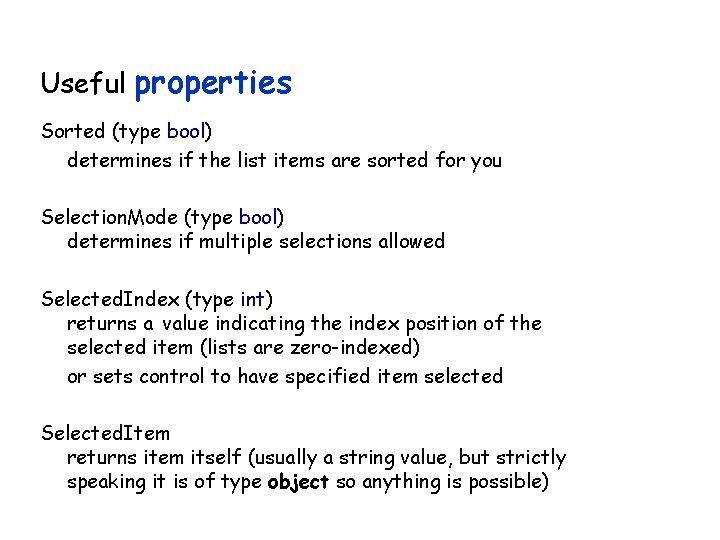 Useful properties

Sorted (type bool)
determines if the list items are sorted for you

SelectionMode (type bool)
determines if multiple selections allowed

SelectedIndex (type int)
returns a value indicating the index position of the selected item (lists are zero-indexed)
or sets control to have specified item selected

SelectedItem
returns item itself (usually a string value, but strictly speaking it is of type object so anything is possible)